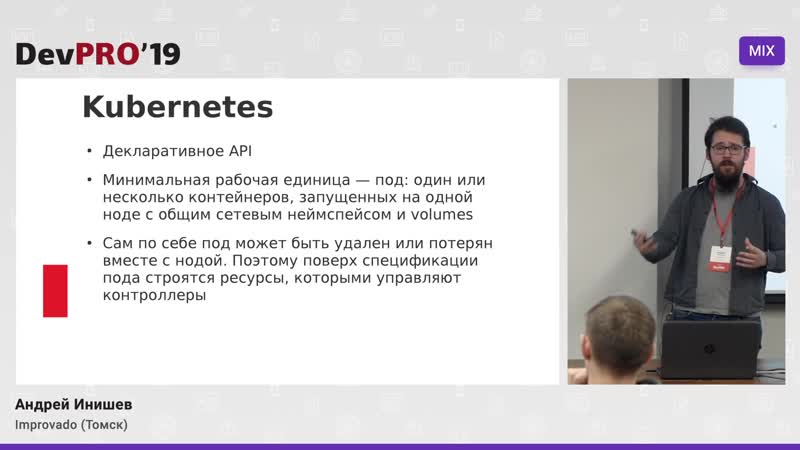 DevPRO'19

MIX

Kubernetes

• Декларативное API

• Минимальная рабочая единица — под: один или несколько контейнеров, запущенных на одной ноде с общим сетевым неймспейсом и volumes

• Сам по себе под может быть удален или потерян вместе с нодой. Поэтому поверх спецификации пода строятся ресурсы, которыми управляют контроллеры

Андрей Инишев
Improvado (Томск)